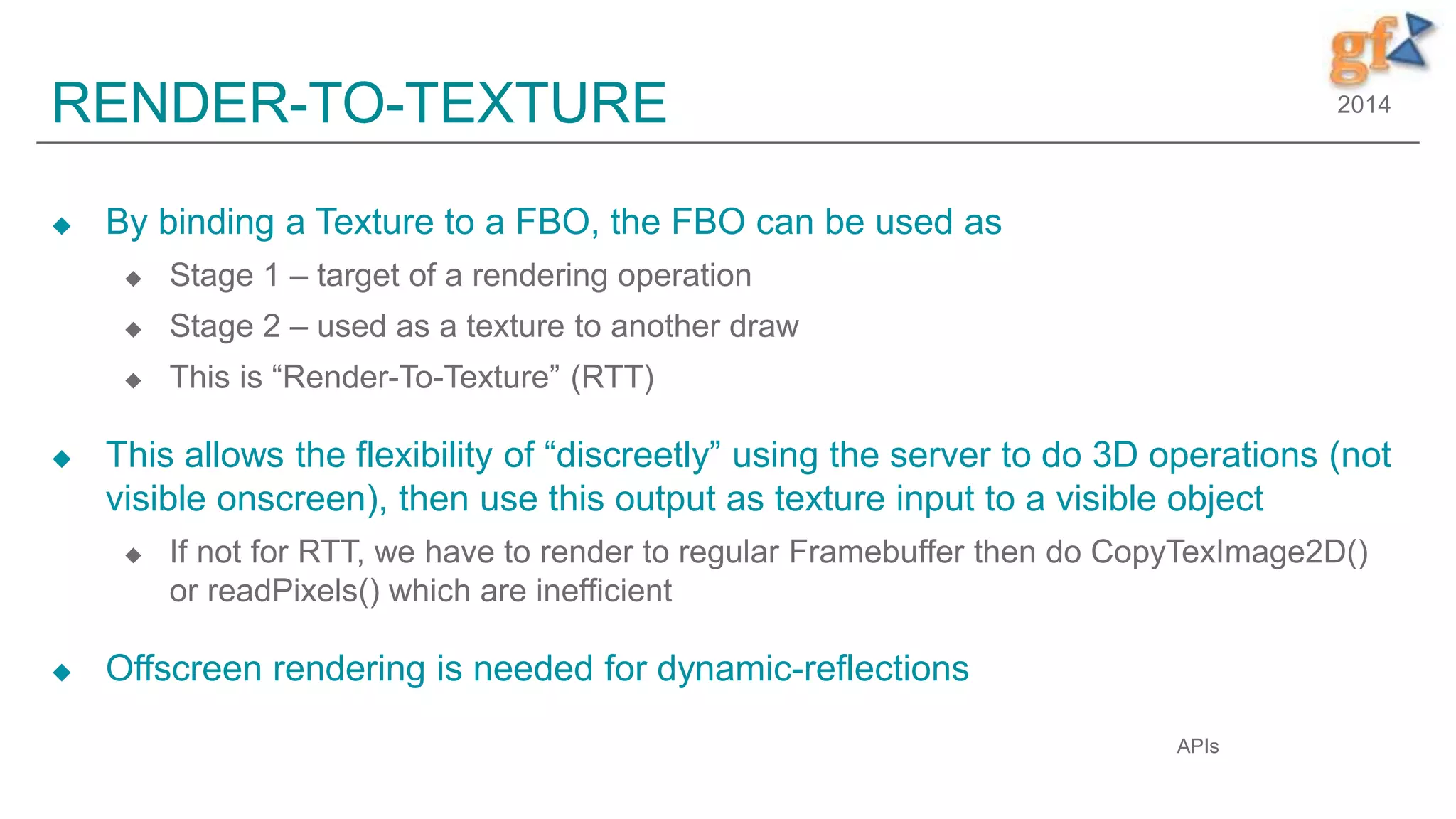 gf
2014

RENDER-TO-TEXTURE

◆ By binding a Texture to a FBO, the FBO can be used as

◆ Stage 1 – target of a rendering operation

◆ Stage 2 – used as a texture to another draw

◆ This is “Render-To-Texture” (RTT)

◆ This allows the flexibility of “discreetly” using the server to do 3D operations (not visible onscreen), then use this output as texture input to a visible object

◆ If not for RTT, we have to render to regular Framebuffer then do CopyTexImage2D() or readPixels() which are inefficient

◆ Offscreen rendering is needed for dynamic-reflections

APIs